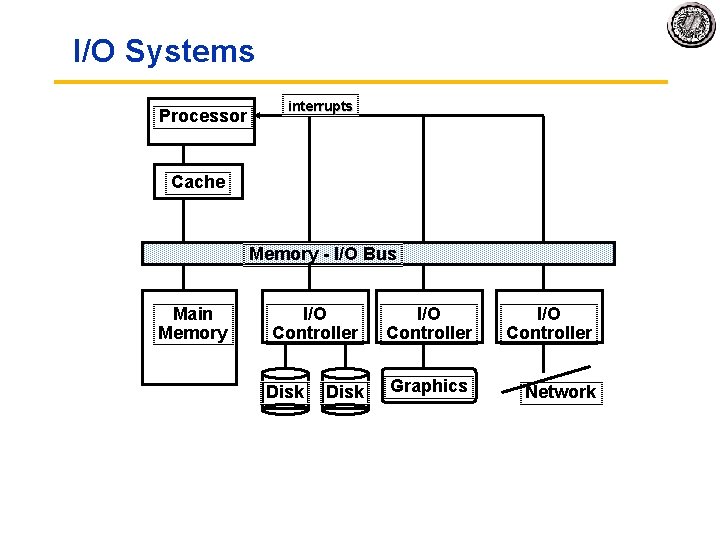 I/O Systems

Processor

interrupts

Cache

Memory - I/O Bus

Main Memory

I/O Controller

I/O Controller

I/O Controller

Disk

Disk

Graphics

Network